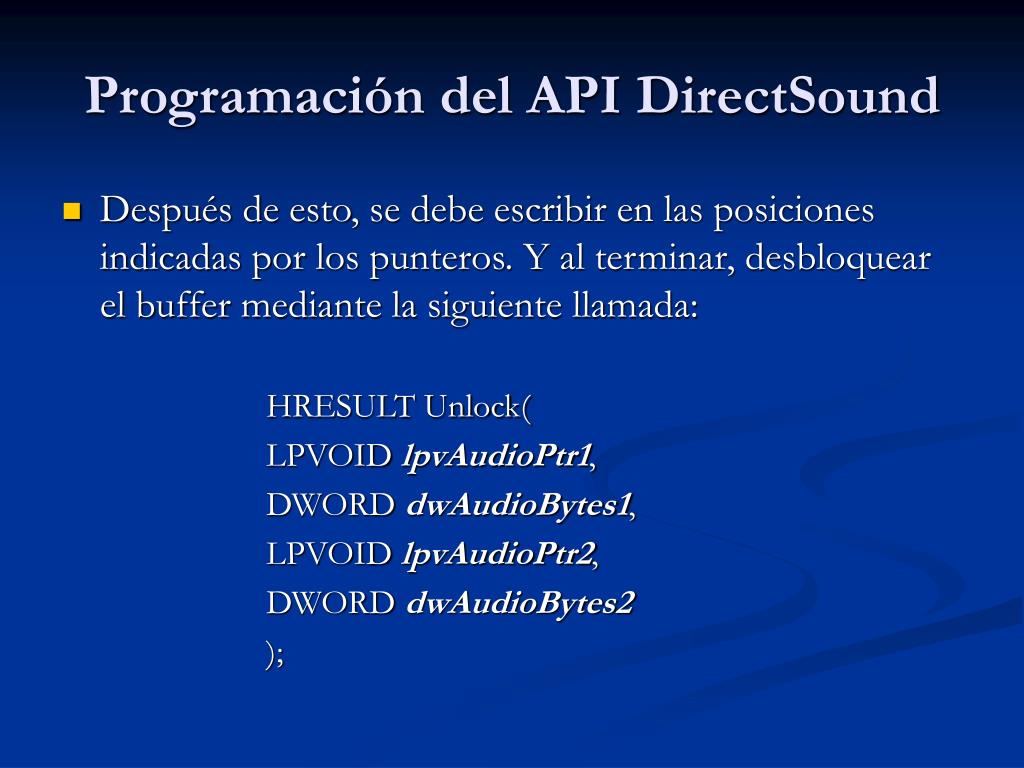 Programación del API DirectSound

Después de esto, se debe escribir en las posiciones indicadas por los punteros. Y al terminar, desbloquear el buffer mediante la siguiente llamada:

HRESULT Unlock(
LPVOID lpvAudioPtr1,
DWORD dwAudioBytes1,
LPVOID lpvAudioPtr2,
DWORD dwAudioBytes2
);